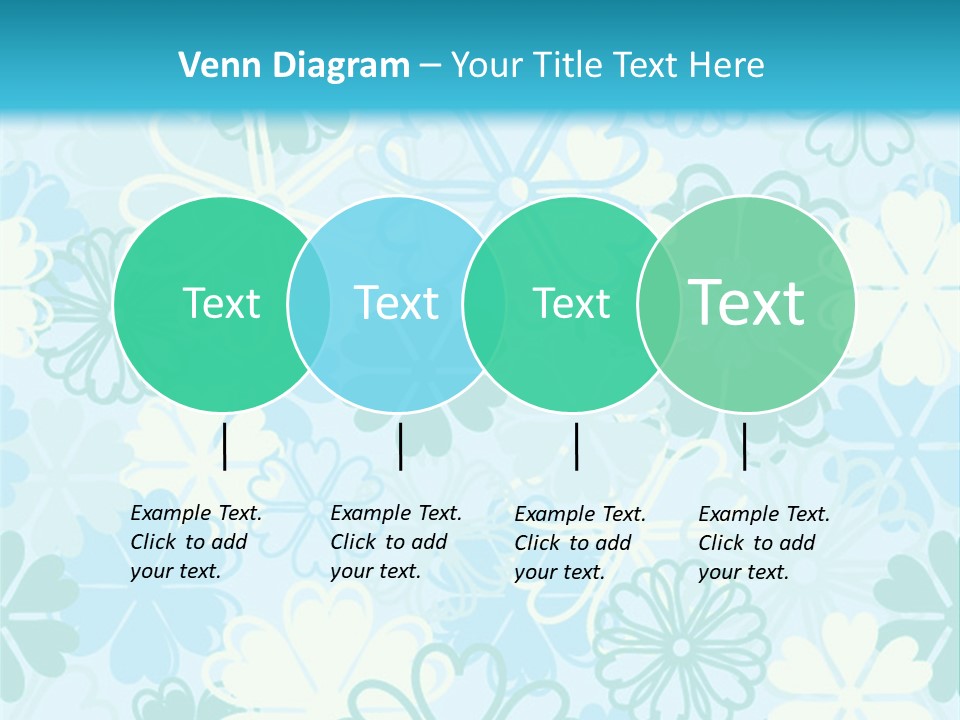 Venn Diagram – Your Title Text Here

Text

Text

Text

Text

Example Text. Click to add your text.

Example Text. Click to add your text.

Example Text. Click to add your text.

Example Text. Click to add your text.